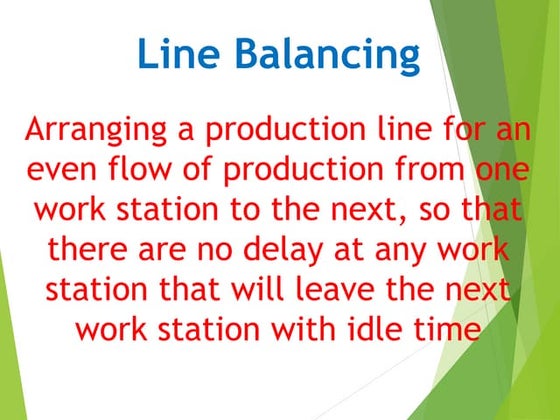 Line Balancing

Arranging a production line for an even flow of production from one work station to the next, so that there are no delay at any work station that will leave the next work station with idle time